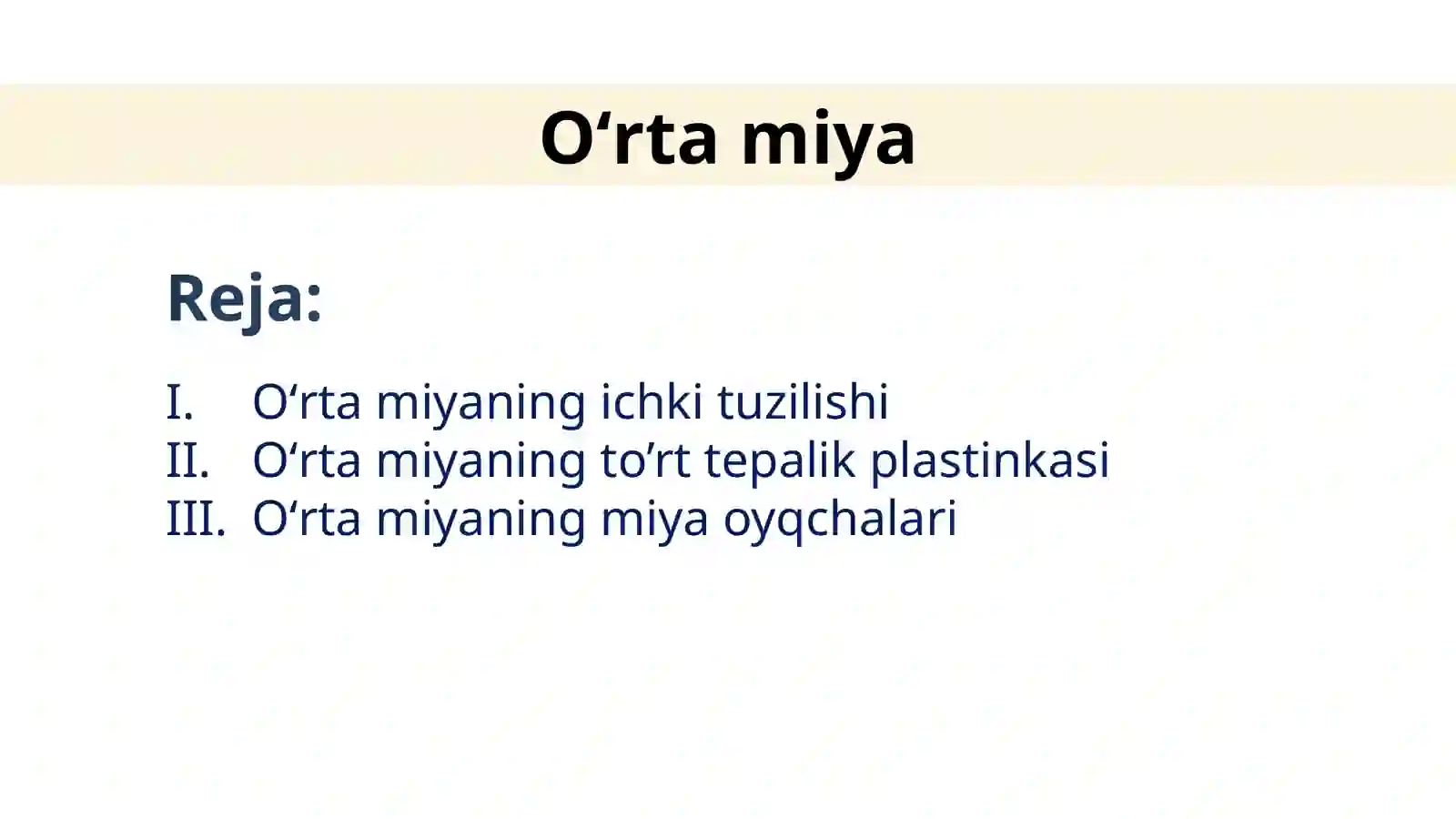 O‘rta miya

Reja:

I. O‘rta miyaning ichki tuzilishi
II. O‘rta miyaning to’rt tepalik plastinkasi
III. O‘rta miyaning miya oyqchalari